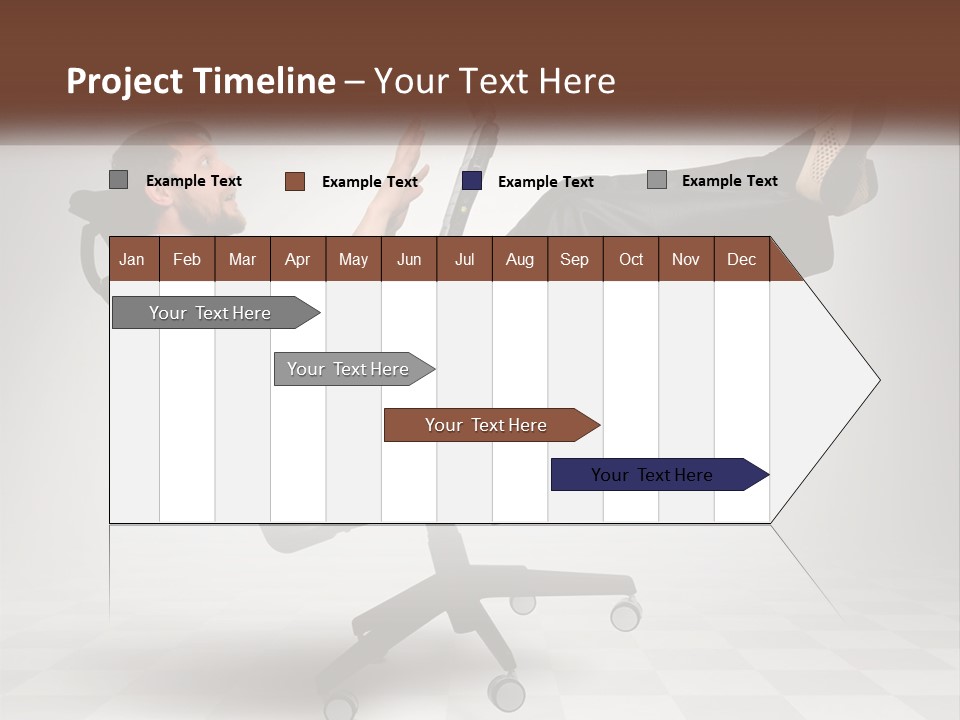 Project Timeline – Your Text Here

Example Text
Example Text
Example Text
Example Text

| Jan | Feb | Mar | Apr | May | Jun | Jul | Aug | Sep | Oct | Nov | Dec |
|---|---|---|---|---|---|---|---|---|---|---|---|

Your Text Here

Your Text Here

Your Text Here

Your Text Here